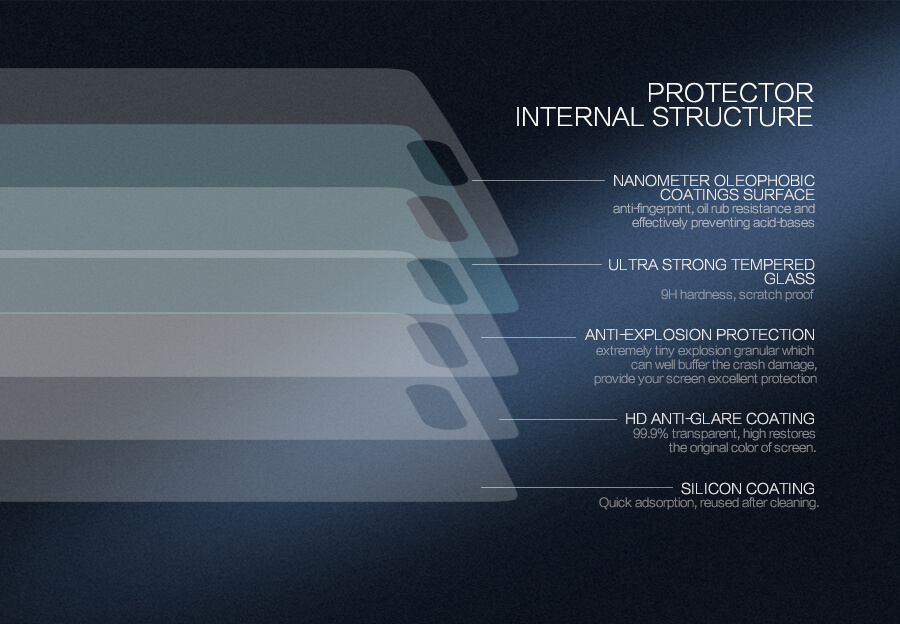 PROTECTOR
INTERNAL STRUCTURE

NANOMETER OLEOPHOBIC COATINGS SURFACE
anti-fingerprint, oil rub resistance and effectively preventing acid-bases

ULTRA STRONG TEMPERED GLASS
9H hardness, scratch proof

ANTI-EXPLOSION PROTECTION
extremely tiny explosion granular which can well buffer the crash damage, provide your screen excellent protection

HD ANTI-GLARE COATING
99.9% transparent, high restores the original color of screen.

SILICON COATING
Quick adsorption, reused after cleaning.